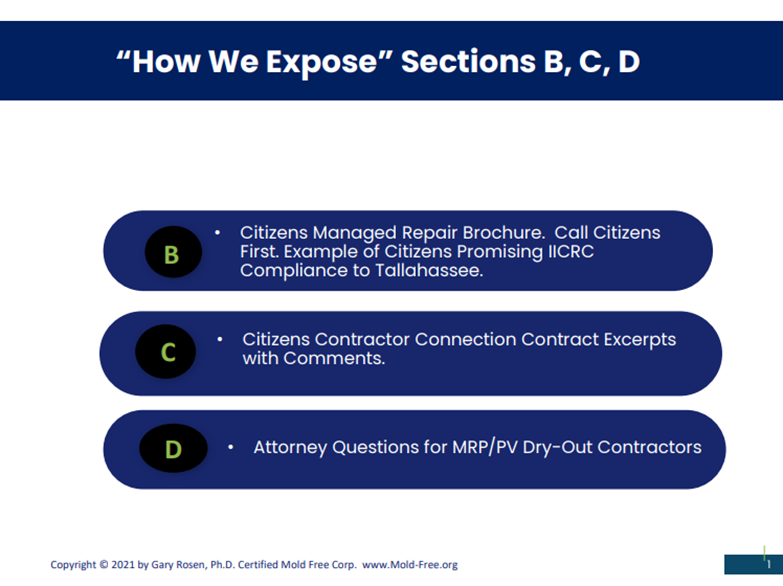 “How We Expose” Sections B, C, D

B

• Citizens Managed Repair Brochure. Call Citizens First. Example of Citizens Promising IICRC Compliance to Tallahassee.

C

• Citizens Contractor Connection Contract Excerpts with Comments.

D

• Attorney Questions for MRP/PV Dry-Out Contractors

Copyright © 2021 by Gary Rosen, Ph.D. Certified Mold Free Corp. www.Mold-Free.org

1